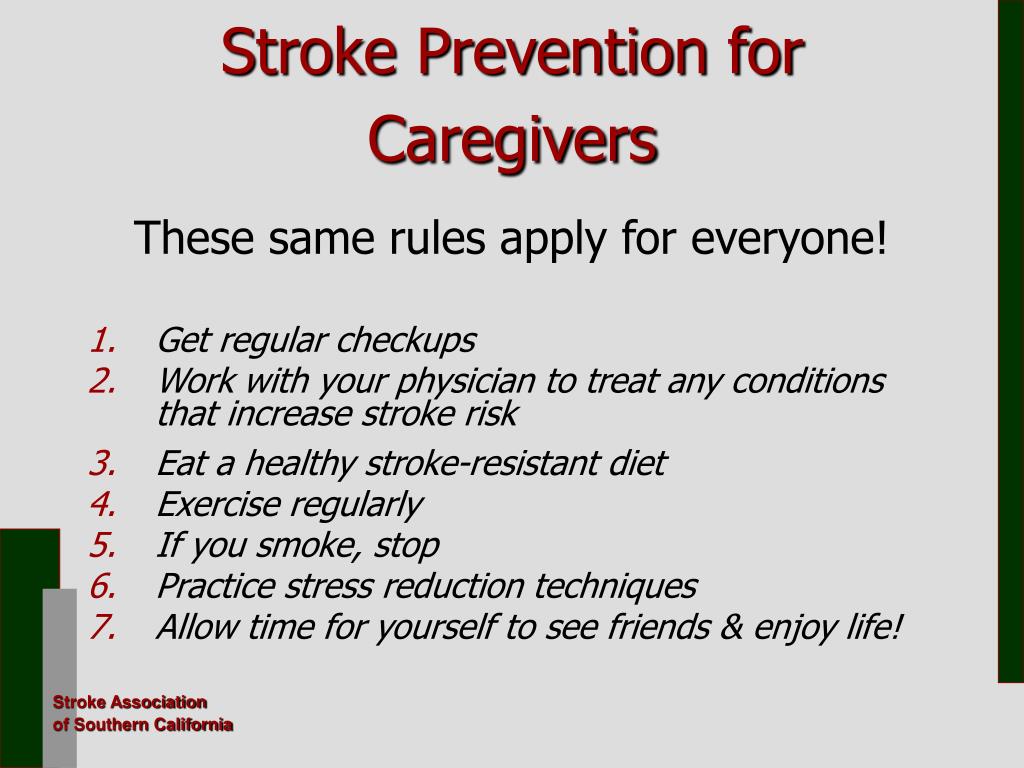 Stroke Prevention for Caregivers

These same rules apply for everyone!

1. Get regular checkups
2. Work with your physician to treat any conditions that increase stroke risk
3. Eat a healthy stroke-resistant diet
4. Exercise regularly
5. If you smoke, stop
6. Practice stress reduction techniques
7. Allow time for yourself to see friends & enjoy life!

Stroke Association
of Southern California